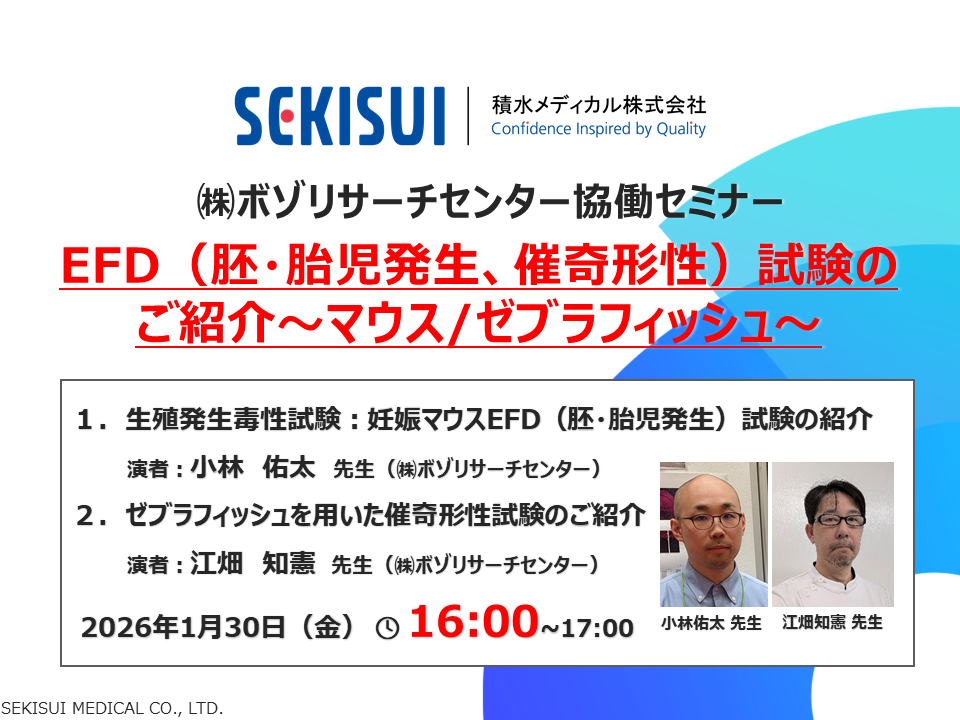 SEKISUI
積水メディカル株式会社
Confidence Inspired by Quality

㈱ボゾリサーチセンター協働セミナー

EFD（胚・胎児発生、催奇形性）試験のご紹介～マウス/ゼブラフィッシュ～

1．生殖発生毒性試験：妊娠マウスEFD（胚・胎児発生）試験の紹介
演者：小林　佑太　先生（㈱ボゾリサーチセンター）

2．ゼブラフィッシュを用いた催奇形性試験のご紹介
演者：江畑　知憲　先生（㈱ボゾリサーチセンター）

2026年1月30日（金）16:00~17:00

小林佑太 先生
江畑知憲 先生

SEKISUI MEDICAL CO., LTD.